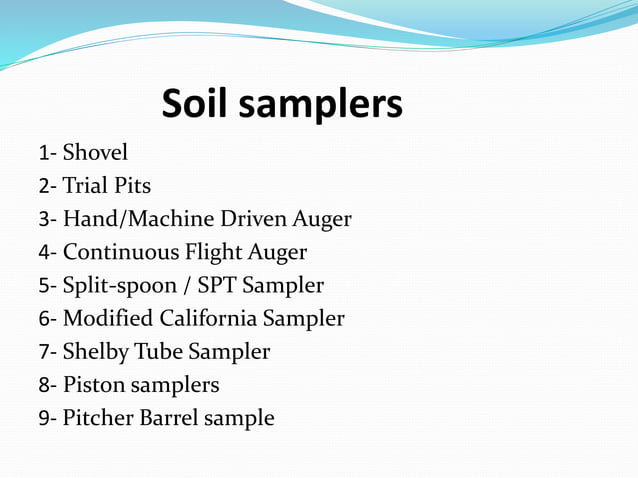 Soil samplers

1- Shovel
2- Trial Pits
3- Hand/Machine Driven Auger
4- Continuous Flight Auger
5- Split-spoon / SPT Sampler
6- Modified California Sampler
7- Shelby Tube Sampler
8- Piston samplers
9- Pitcher Barrel sample